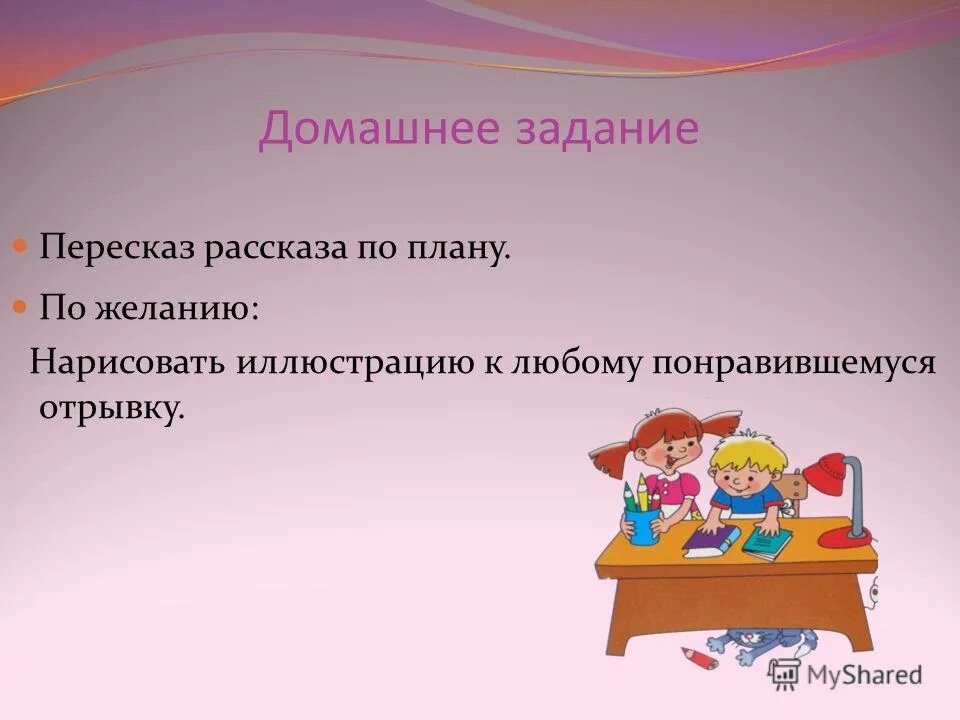 Домашнее задание

Пересказ рассказа по плану.

По желанию:

Нарисовать иллюстрацию к любому понравившемуся отрывку.

MyShared